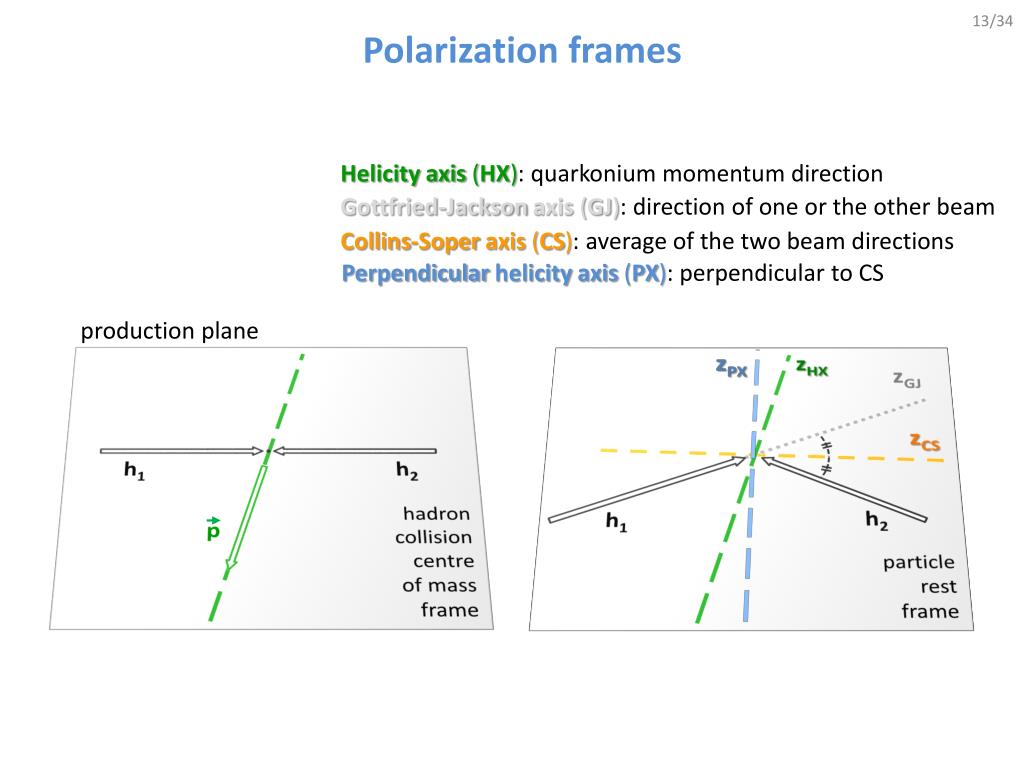 13/34

Polarization frames

Helicity axis (HX): quarkonium momentum direction
Gottfried-Jackson axis (GJ): direction of one or the other beam
Collins-Soper axis (CS): average of the two beam directions
Perpendicular helicity axis (PX): perpendicular to CS

production plane

$h_1$
$h_2$
$\vec{p}$
hadron collision centre of mass frame

$z_{PX}$
$z_{HX}$
$z_{GJ}$
$z_{CS}$
$h_1$
$h_2$
particle rest frame